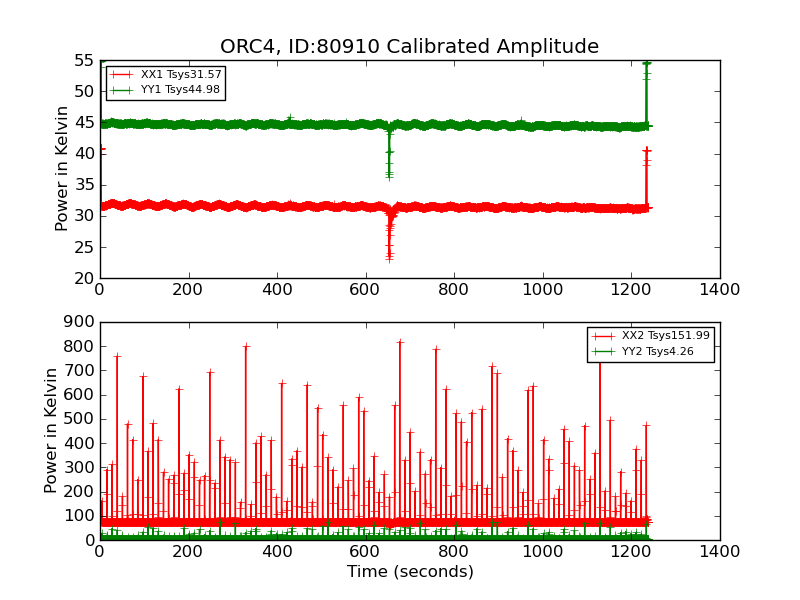 ORC4, ID:80910 Calibrated Amplitude

XX1 Tsys31.57
YY1 Tsys44.98

Power in Kelvin

55
50
45
40
35
30
25
20

0 200 400 600 800 1000 1200 1400

XX2 Tsys151.99
YY2 Tsys4.26

Power in Kelvin

900
800
700
600
500
400
300
200
100
0

0 200 400 600 800 1000 1200 1400

Time (seconds)